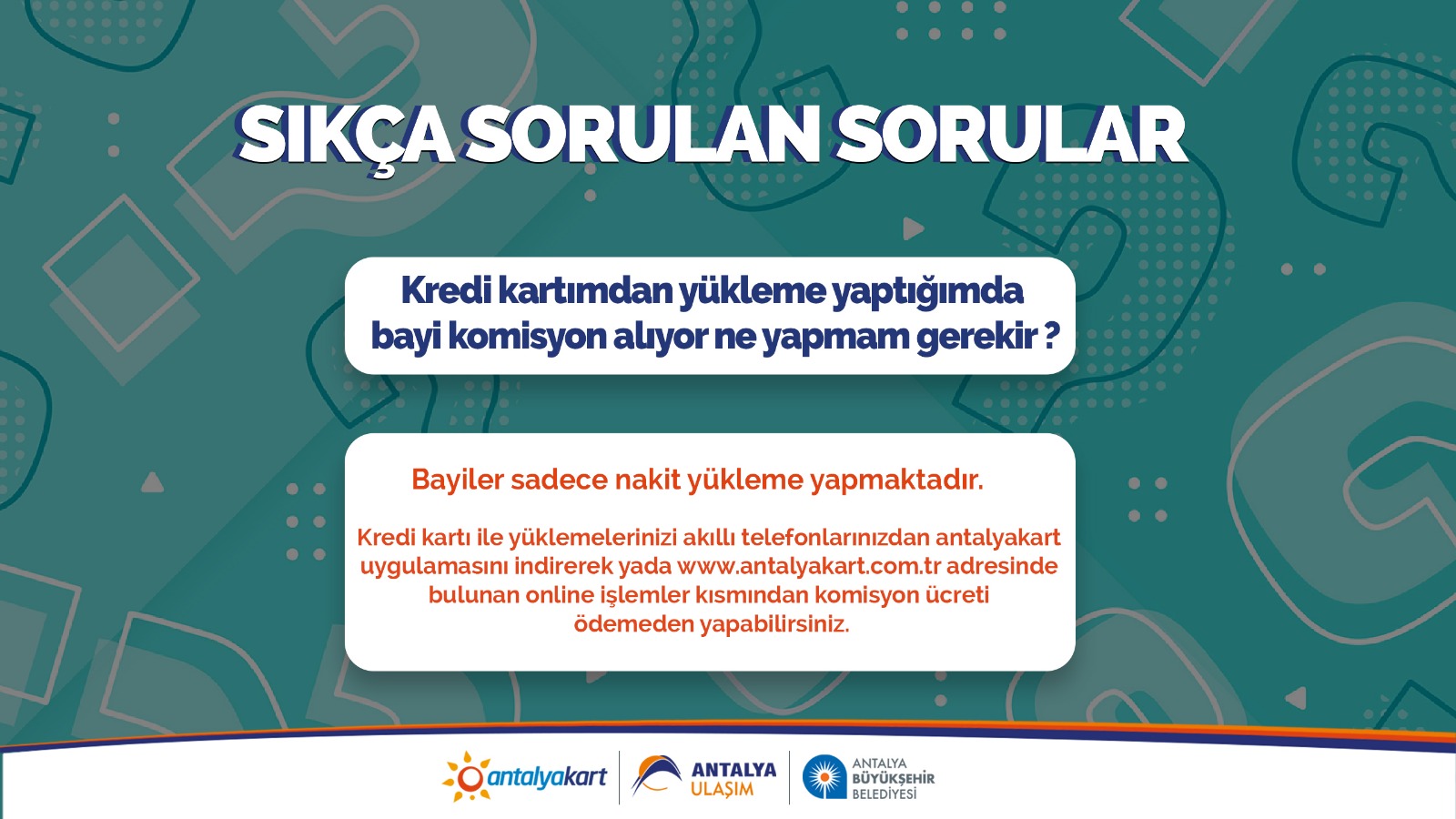 SIKÇA SORULAN SORULAR

Kredi kartımdan yükleme yaptığımda bayi komisyon alıyor ne yapmam gerekir ?

Bayiler sadece nakit yükleme yapmaktadır.

Kredi kartı ile yüklemelerinizi akıllı telefonlarınızdan antalyakart uygulamasını indirerek yada www.antalyakart.com.tr adresinde bulunan online işlemler kısmından komisyon ücreti ödemeden yapabilirsiniz.

antalyakart

ANTALYA ULAŞIM

ANTALYA BÜYÜKŞEHİR BELEDİYESİ